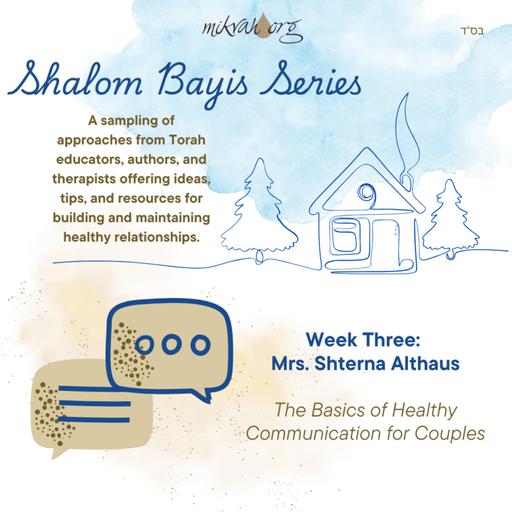 mikvah.org

בס"ד

Shalom Bayis Series

A sampling of approaches from Torah educators, authors, and therapists offering ideas, tips, and resources for building and maintaining healthy relationships.

Week Three: Mrs. Shterna Althaus

The Basics of Healthy Communication for Couples